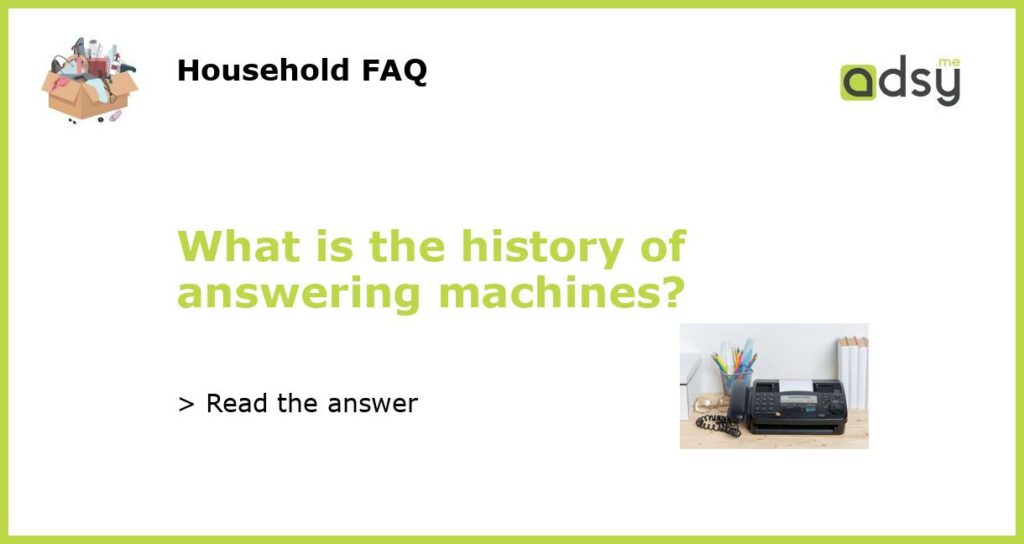 Household FAQ

adsy.me

What is the history of answering machines?

> Read the answer